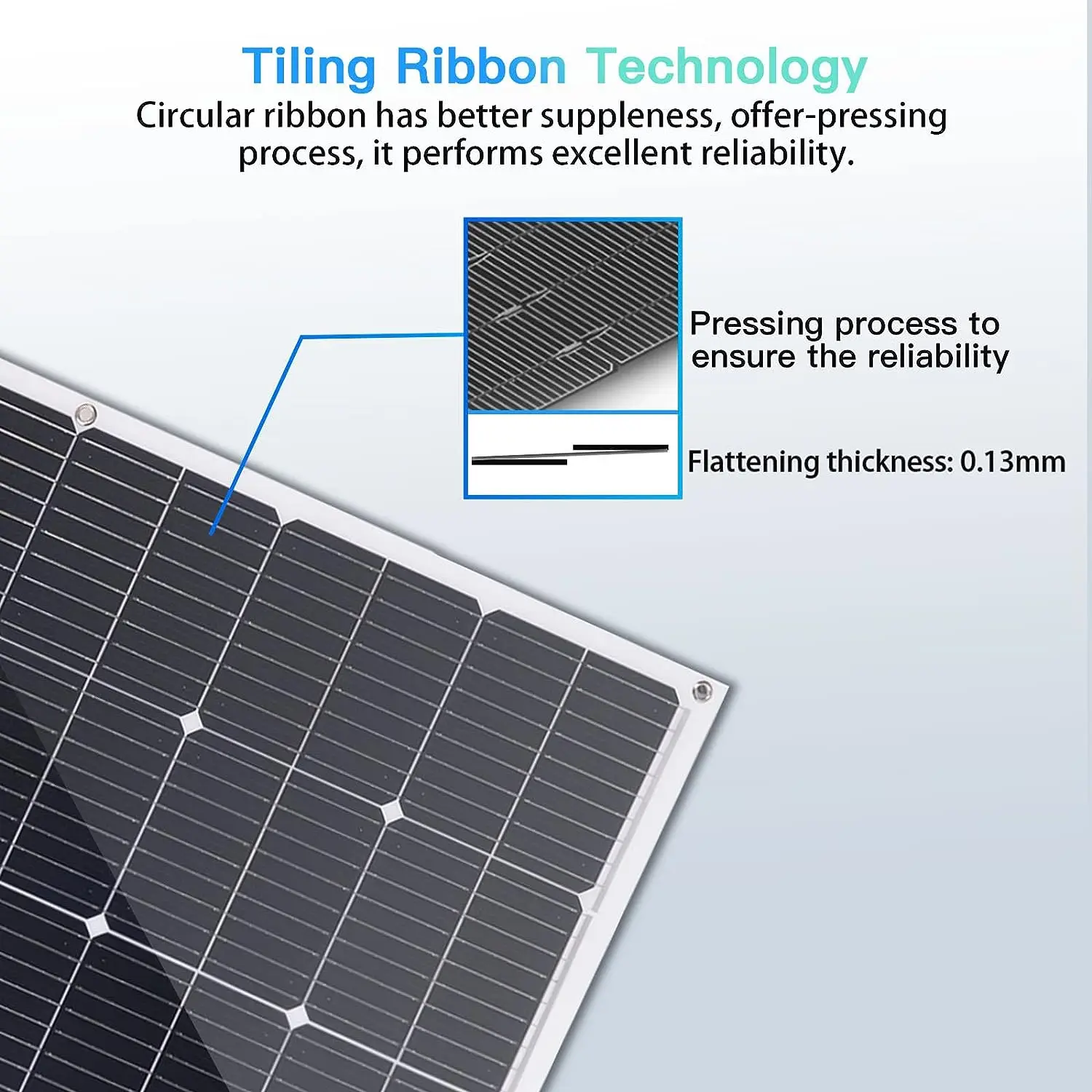 Tiling Ribbon Technology

Circular ribbon has better suppleness, offer-pressing process, it performs excellent reliability.

Pressing process to ensure the reliability

Flattening thickness: 0.13mm